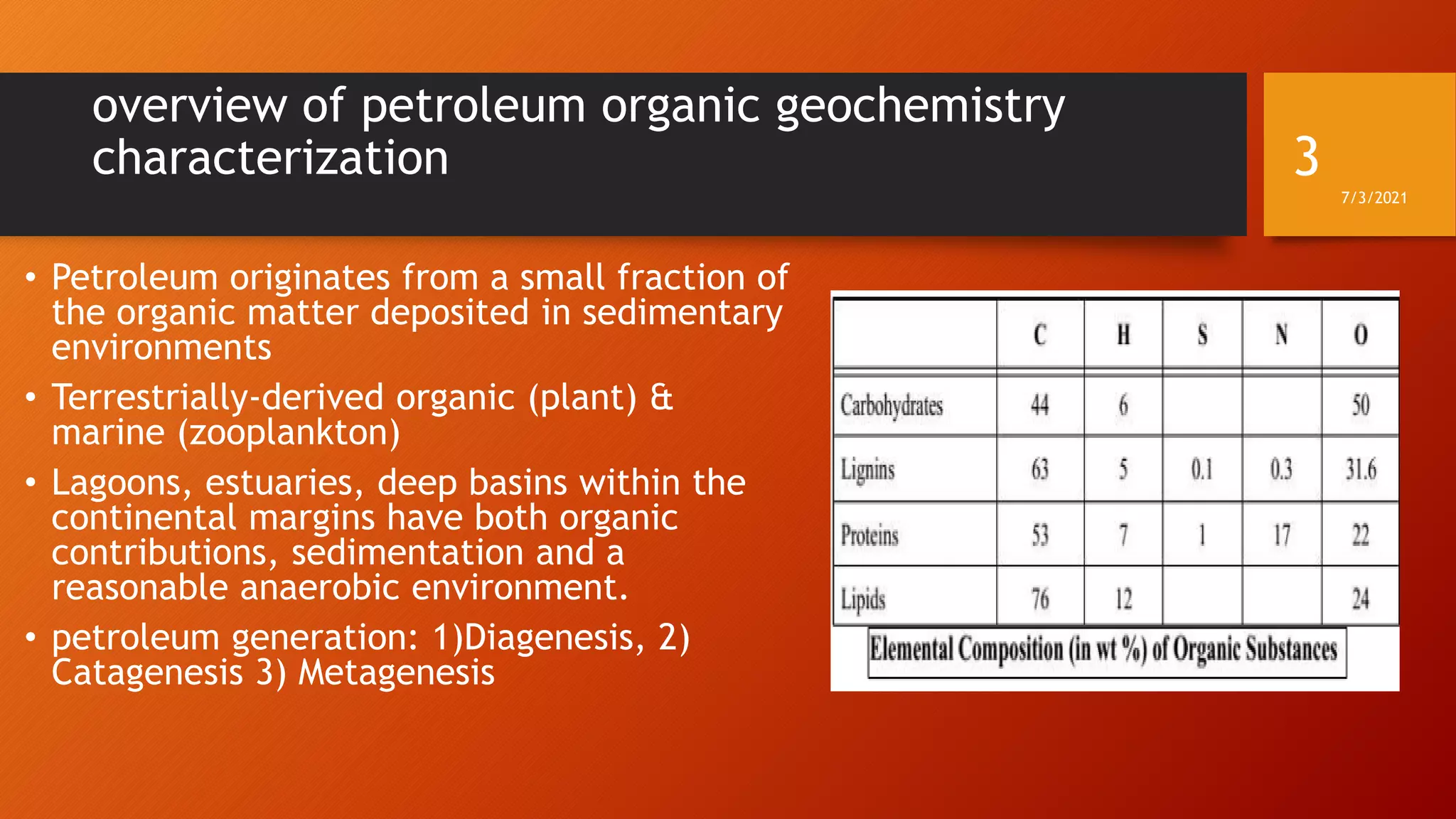 overview of petroleum organic geochemistry characterization

3

7/3/2021

• Petroleum originates from a small fraction of the organic matter deposited in sedimentary environments
• Terrestrially-derived organic (plant) & marine (zooplankton)
• Lagoons, estuaries, deep basins within the continental margins have both organic contributions, sedimentation and a reasonable anaerobic environment.
• petroleum generation: 1)Diagenesis, 2) Catagenesis 3) Metagenesis

| | C | H | S | N | O |
|---|---|---|---|---|---|
| Carbohydrates | 44 | 6 | | | 50 |
| Lignins | 63 | 5 | 0.1 | 0.3 | 31.6 |
| Proteins | 53 | 7 | 1 | 17 | 22 |
| Lipids | 76 | 12 | | | 24 |

Elemental Composition (in wt %) of Organic Substances